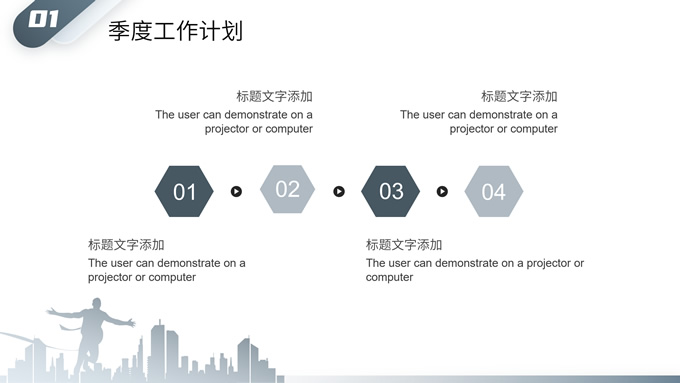 01

季度工作计划

标题文字添加
The user can demonstrate on a projector or computer

标题文字添加
The user can demonstrate on a projector or computer

01 02 03 04

标题文字添加
The user can demonstrate on a projector or computer

标题文字添加
The user can demonstrate on a projector or computer